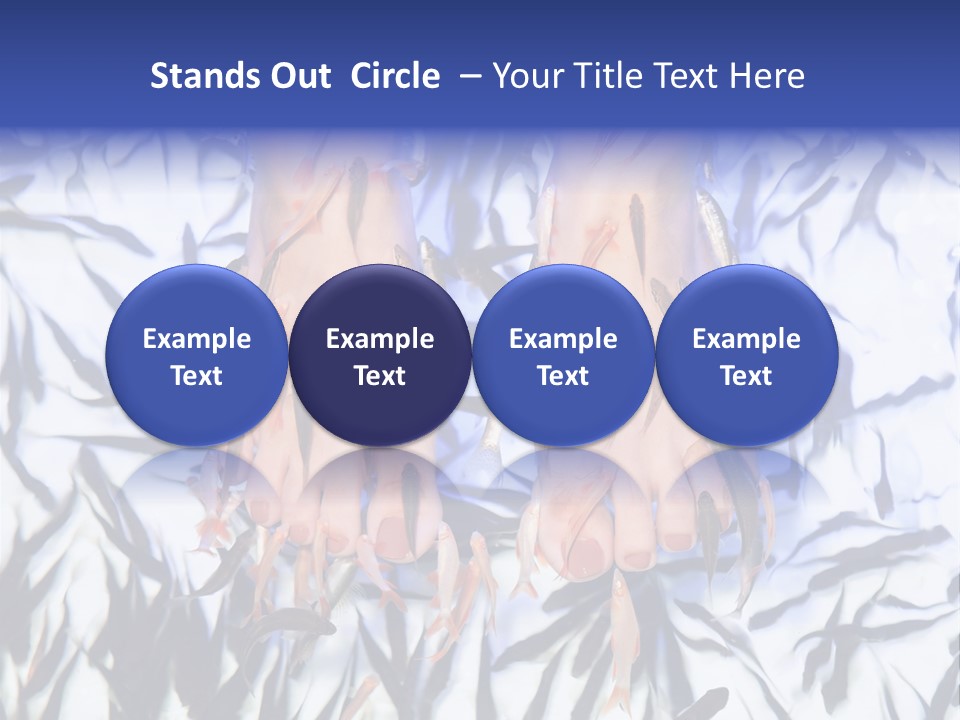 Stands Out Circle – Your Title Text Here

Example Text

Example Text

Example Text

Example Text